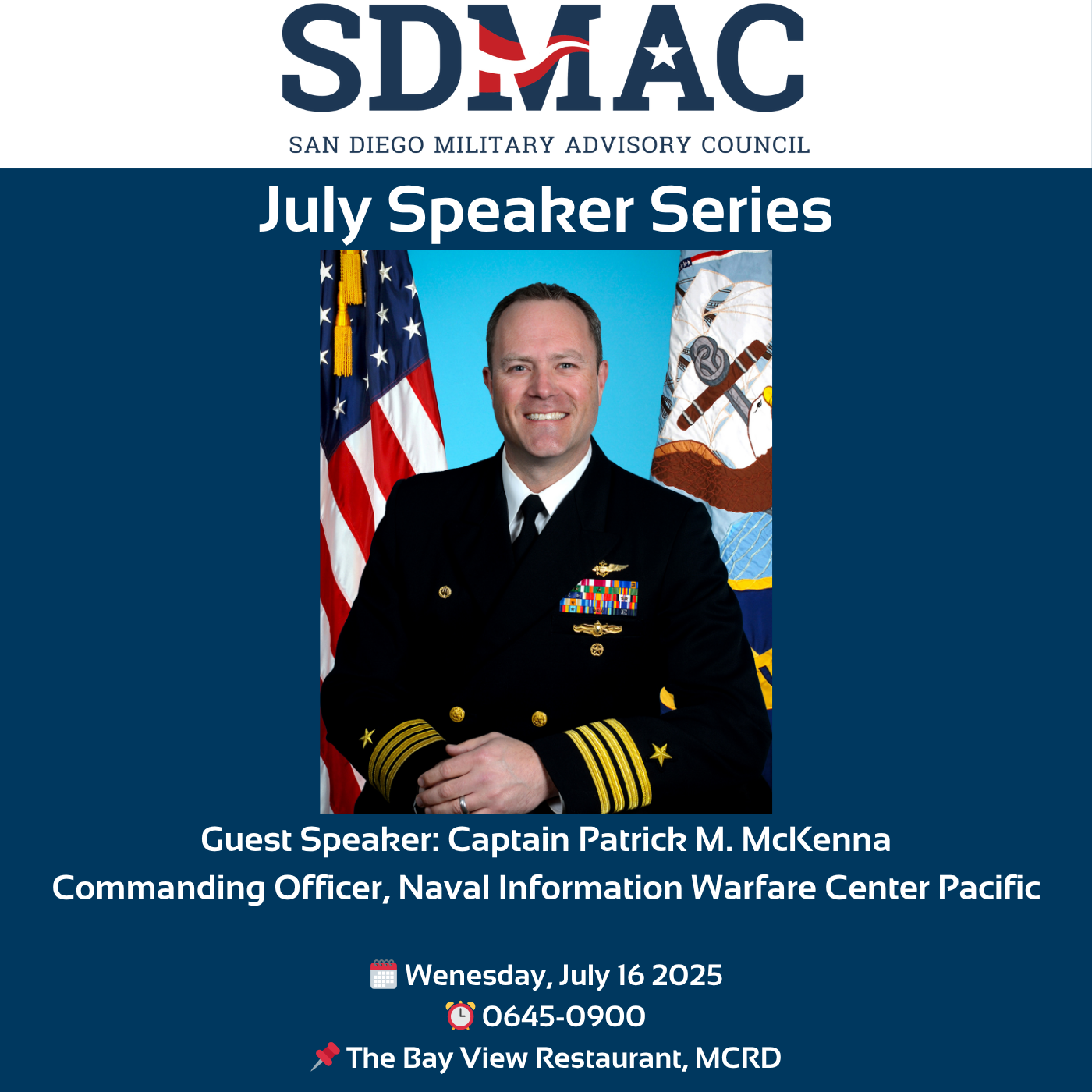 SDMAC
SAN DIEGO MILITARY ADVISORY COUNCIL

July Speaker Series

Guest Speaker: Captain Patrick M. McKenna
Commanding Officer, Naval Information Warfare Center Pacific

Wenesday, July 16 2025
0645-0900
The Bay View Restaurant, MCRD